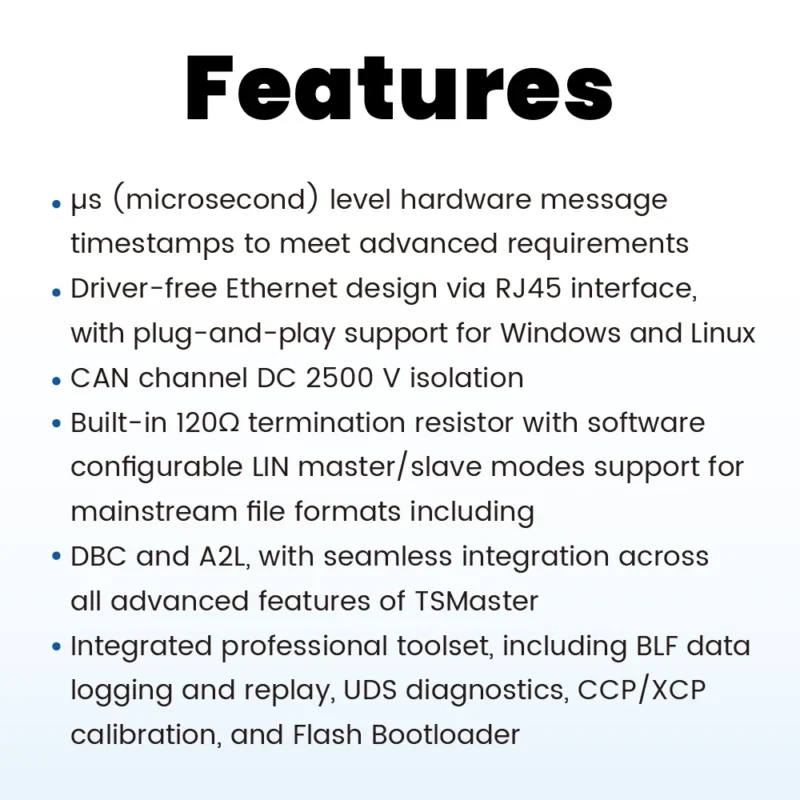 Features

• μs (microsecond) level hardware message timestamps to meet advanced requirements
• Driver-free Ethernet design via RJ45 interface, with plug-and-play support for Windows and Linux
• CAN channel DC 2500 V isolation
• Built-in 120Ω termination resistor with software configurable LIN master/slave modes support for mainstream file formats including
• DBC and A2L, with seamless integration across all advanced features of TSMaster
• Integrated professional toolset, including BLF data logging and replay, UDS diagnostics, CCP/XCP calibration, and Flash Bootloader